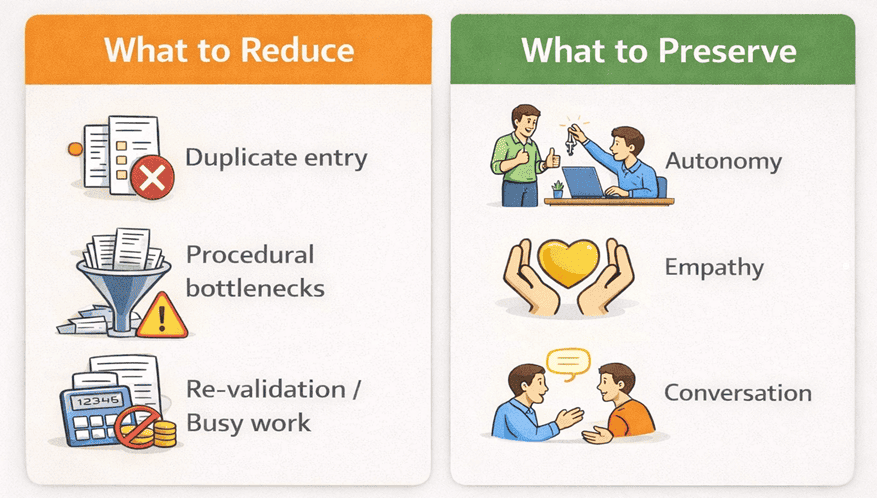 What to Reduce

Duplicate entry

Procedural bottlenecks

12346

Re-validation / Busy work

What to Preserve

Autonomy

Empathy

Conversation